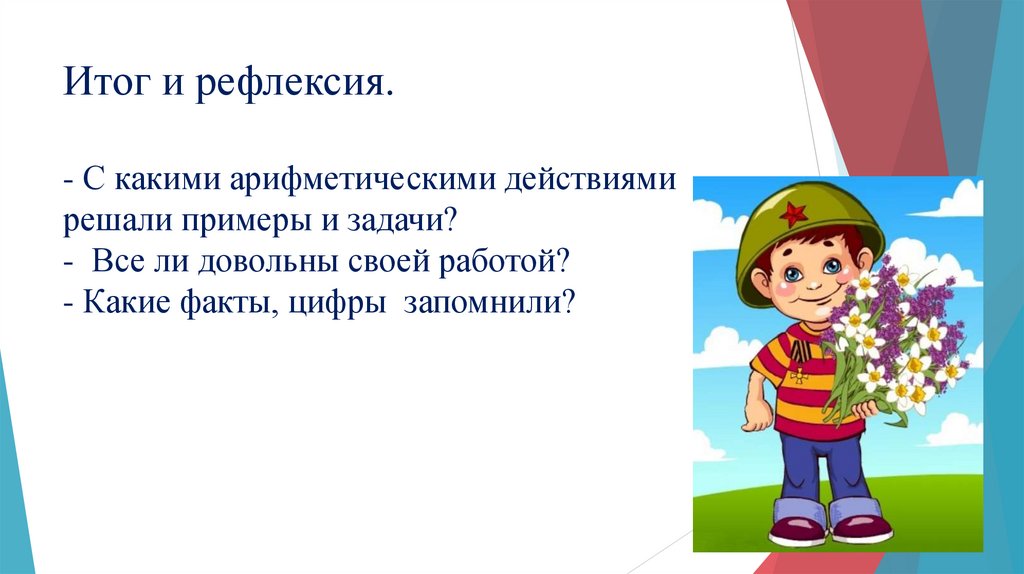 Итог и рефлексия.

- С какими арифметическими действиями решали примеры и задачи?
- Все ли довольны своей работой?
- Какие факты, цифры запомнили?